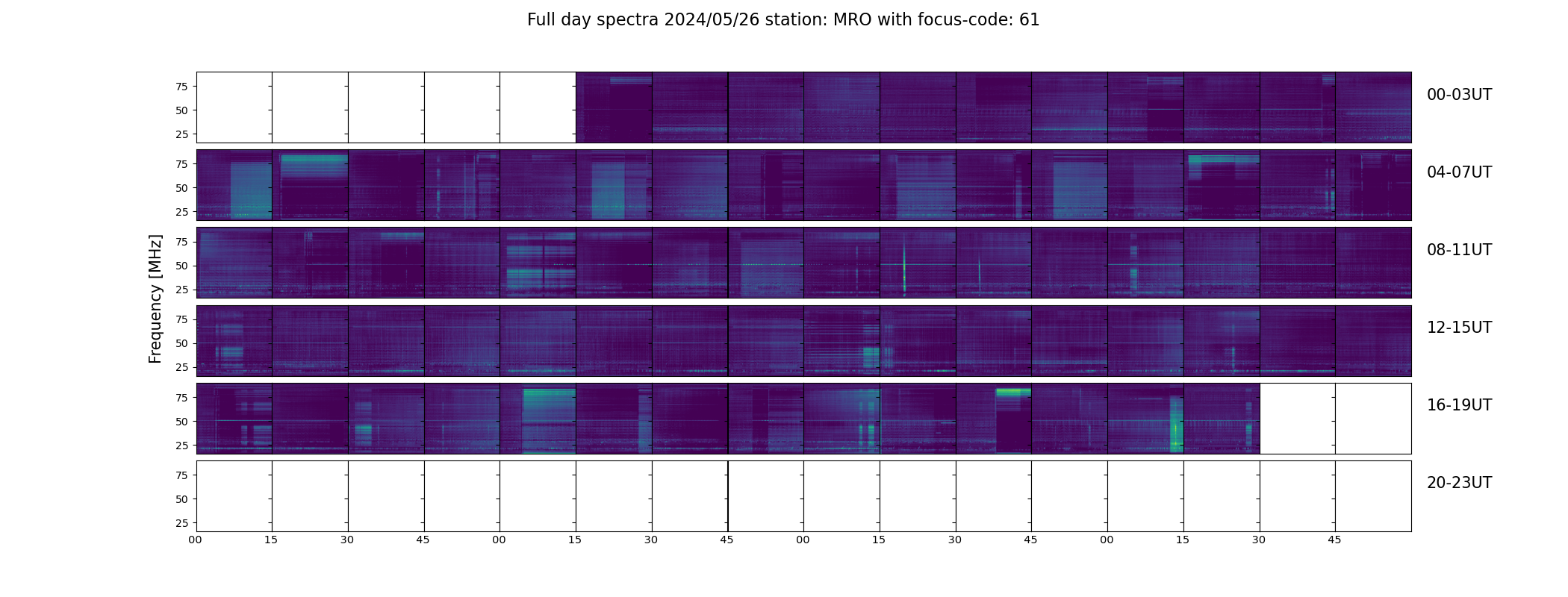 Full day spectra 2024/05/26 station: MRO with focus-code: 61

Frequency [MHz]

75
50
25
00-03UT

75
50
25
04-07UT

75
50
25
08-11UT

75
50
25
12-15UT

75
50
25
16-19UT

75
50
25
20-23UT

00 15 30 45 00 15 30 45 00 15 30 45 00 15 30 45